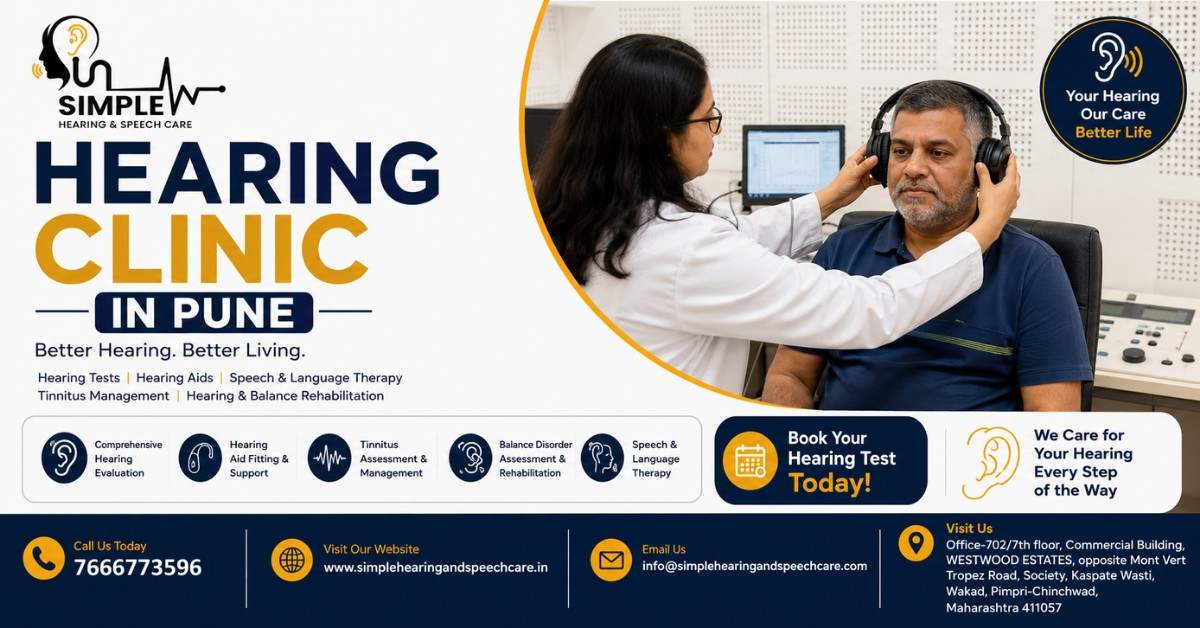 SIMPLE
HEARING & SPEECH CARE

HEARING CLINIC
IN PUNE

Better Hearing. Better Living.

Hearing Tests | Hearing Aids | Speech & Language Therapy
Tinnitus Management | Hearing & Balance Rehabilitation

Your Hearing Our Care Better Life

Comprehensive Hearing Evaluation

Hearing Aid Fitting & Support

Tinnitus Assessment & Management

Balance Disorder Assessment & Rehabilitation

Speech & Language Therapy

Book Your Hearing Test Today!

We Care for Your Hearing Every Step of the Way

Call Us Today
7666773596

Visit Our Website
www.simplehearingandspeechcare.in

Email Us
info@simplehearingandspeechcare.com

Visit Us
Office-702/7th floor, Commercial Building, WESTWOOD ESTATES, opposite Mont Vert Tropez Road, Society, Kaspate Wasti, Wakad, Pimpri-Chinchwad, Maharashtra 411057